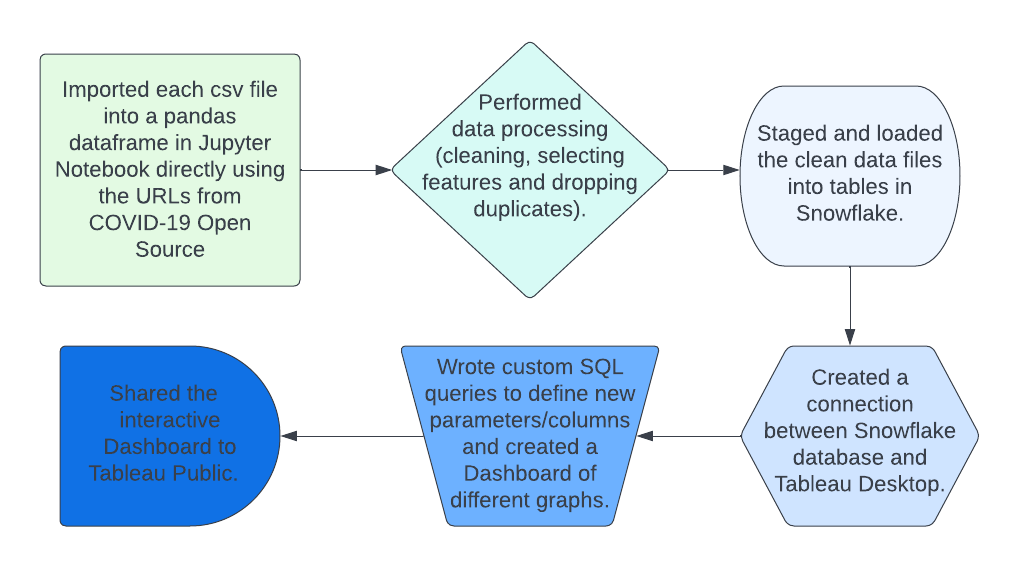 Imported each csv file into a pandas dataframe in Jupyter Notebook directly using the URLs from COVID-19 Open Source

Performed data processing (cleaning, selecting features and dropping duplicates).

Staged and loaded the clean data files into tables in Snowflake.

Created a connection between Snowflake database and Tableau Desktop.

Wrote custom SQL queries to define new parameters/columns and created a Dashboard of different graphs.

Shared the interactive Dashboard to Tableau Public.